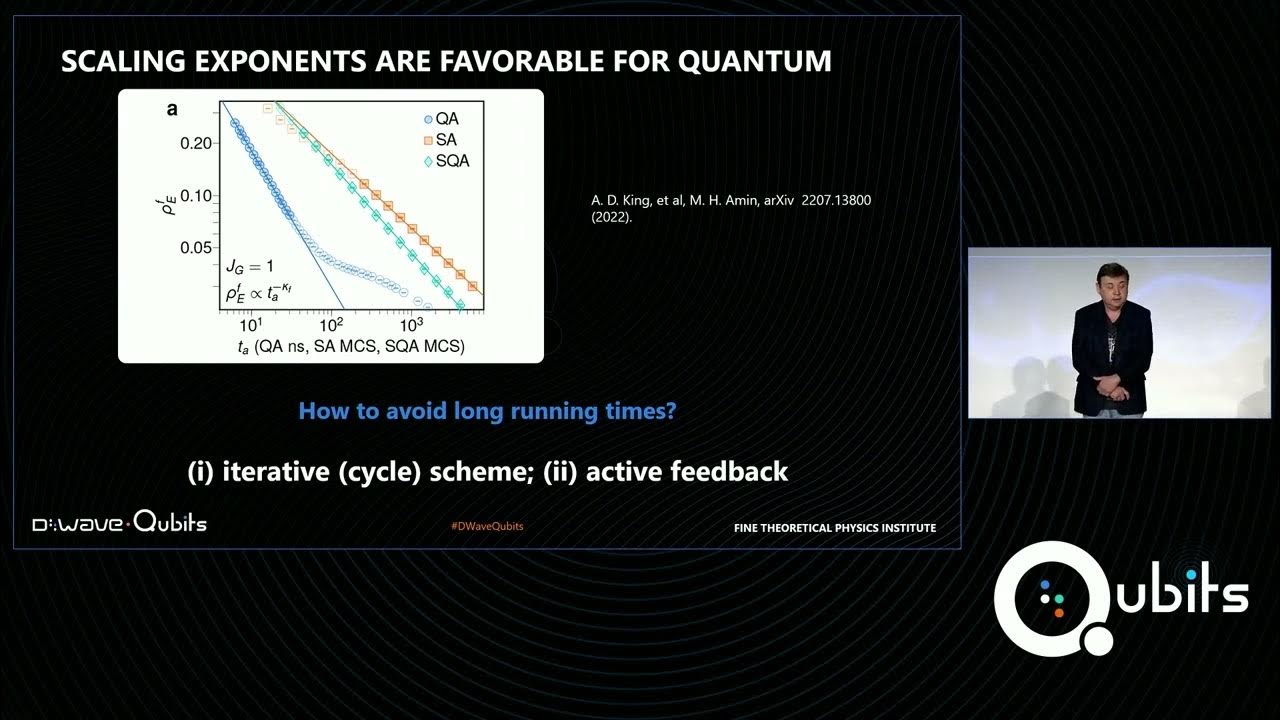 SCALING EXPONENTS ARE FAVORABLE FOR QUANTUM

a

QA
SA
SQA

0.20
0.10
0.05

$\rho_E^f$

$J_G = 1$
$\rho_E^f \propto t_a^{-\kappa_f}$

$10^1$ $10^2$ $10^3$

$t_a$ (QA ns, SA MCS, SQA MCS)

A. D. King, et al, M. H. Amin, arXiv 2207.13800 (2022).

How to avoid long running times?

(i) iterative (cycle) scheme; (ii) active feedback

D:wave·Qubits

#DWaveQubits

FINE THEORETICAL PHYSICS INSTITUTE

Qubits